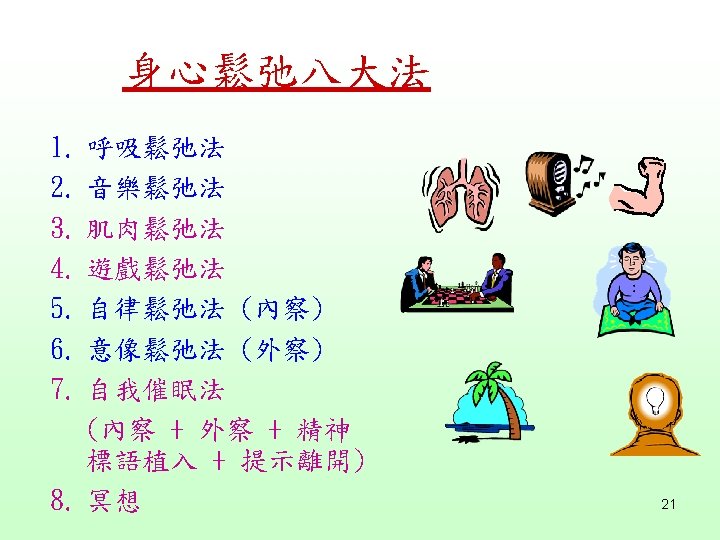 身心鬆弛八大法

1. 呼吸鬆弛法
2. 音樂鬆弛法
3. 肌肉鬆弛法
4. 遊戲鬆弛法
5. 自律鬆弛法（內察）
6. 意像鬆弛法（外察）
7. 自我催眠法
（內察 ＋ 外察 ＋ 精神標語植入 ＋ 提示離開）
8. 冥想

21